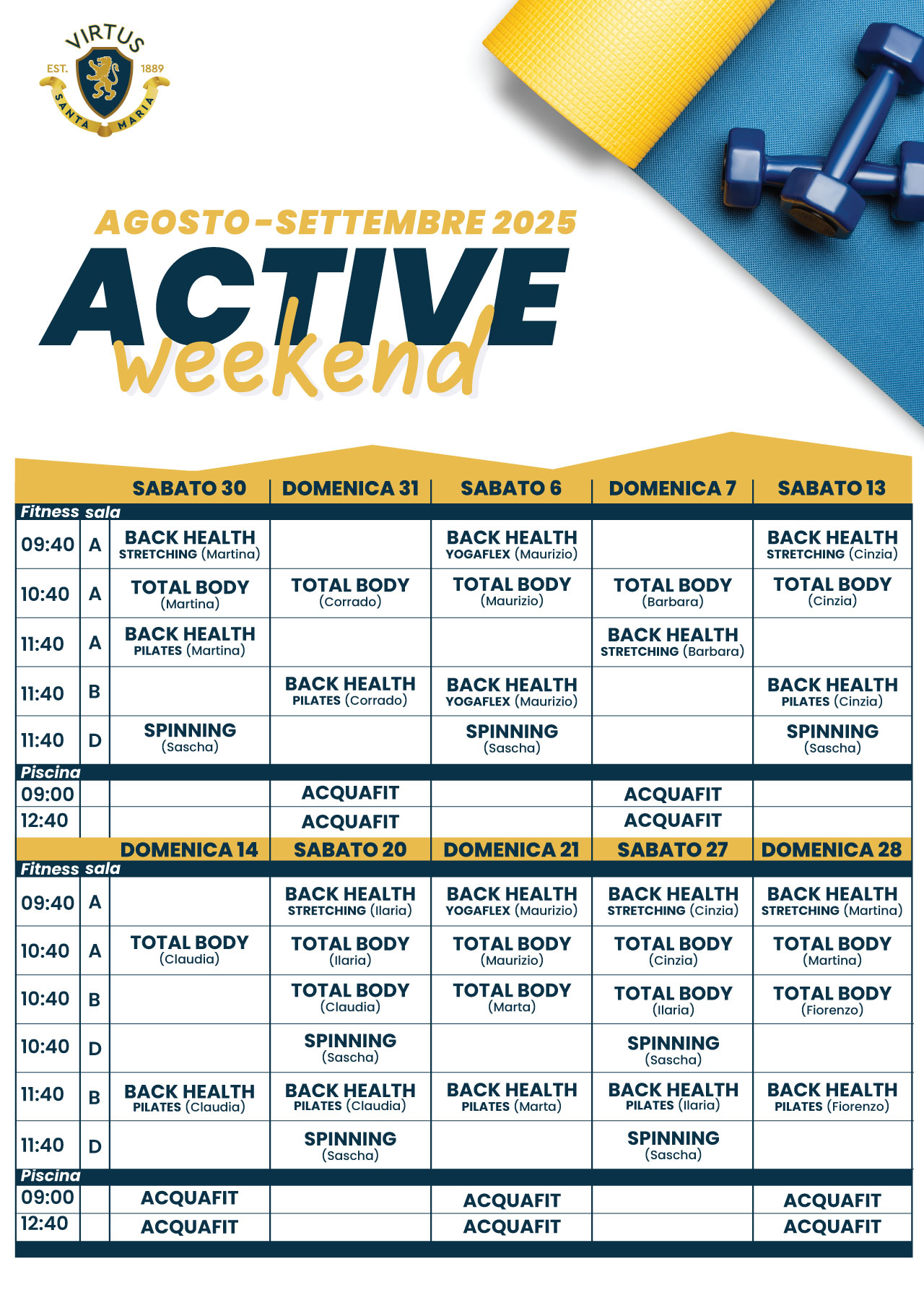 VIRTUS
EST. 1889
SANTA MARIA

AGOSTO-SETTEMBRE 2025
ACTIVE
weekend

| | | SABATO 30 | DOMENICA 31 | SABATO 6 | DOMENICA 7 | SABATO 13 |
|---|---|---|---|---|---|---|
| Fitness sala | | | | | | |
| 09:40 | A | BACK HEALTH STRETCHING (Martina) | | BACK HEALTH YOGAFLEX (Maurizio) | | BACK HEALTH STRETCHING (Cinzia) |
| 10:40 | A | TOTAL BODY (Martina) | TOTAL BODY (Corrado) | TOTAL BODY (Maurizio) | TOTAL BODY (Barbara) | TOTAL BODY (Cinzia) |
| 11:40 | A | BACK HEALTH PILATES (Martina) | | | BACK HEALTH STRETCHING (Barbara) | |
| 11:40 | B | | BACK HEALTH PILATES (Corrado) | BACK HEALTH YOGAFLEX (Maurizio) | | BACK HEALTH PILATES (Cinzia) |
| 11:40 | D | SPINNING (Sascha) | | SPINNING (Sascha) | | SPINNING (Sascha) |
| Piscina | | | | | | |
| 09:00 | | | ACQUAFIT | | ACQUAFIT | |
| 12:40 | | | ACQUAFIT | | ACQUAFIT | |

| | | DOMENICA 14 | SABATO 20 | DOMENICA 21 | SABATO 27 | DOMENICA 28 |
|---|---|---|---|---|---|---|
| Fitness sala | | | | | | |
| 09:40 | A | | BACK HEALTH STRETCHING (Ilaria) | BACK HEALTH YOGAFLEX (Maurizio) | BACK HEALTH STRETCHING (Cinzia) | BACK HEALTH STRETCHING (Martina) |
| 10:40 | A | TOTAL BODY (Claudia) | TOTAL BODY (Ilaria) | TOTAL BODY (Maurizio) | TOTAL BODY (Cinzia) | TOTAL BODY (Martina) |
| 10:40 | B | | TOTAL BODY (Claudia) | TOTAL BODY (Marta) | TOTAL BODY (Ilaria) | TOTAL BODY (Fiorenzo) |
| 10:40 | D | | SPINNING (Sascha) | | SPINNING (Sascha) | |
| 11:40 | B | BACK HEALTH PILATES (Claudia) | BACK HEALTH PILATES (Claudia) | BACK HEALTH PILATES (Marta) | BACK HEALTH PILATES (Ilaria) | BACK HEALTH PILATES (Fiorenzo) |
| 11:40 | D | | SPINNING (Sascha) | | SPINNING (Sascha) | |
| Piscina | | | | | | |
| 09:00 | | ACQUAFIT | | ACQUAFIT | | ACQUAFIT |
| 12:40 | | ACQUAFIT | | ACQUAFIT | | ACQUAFIT |